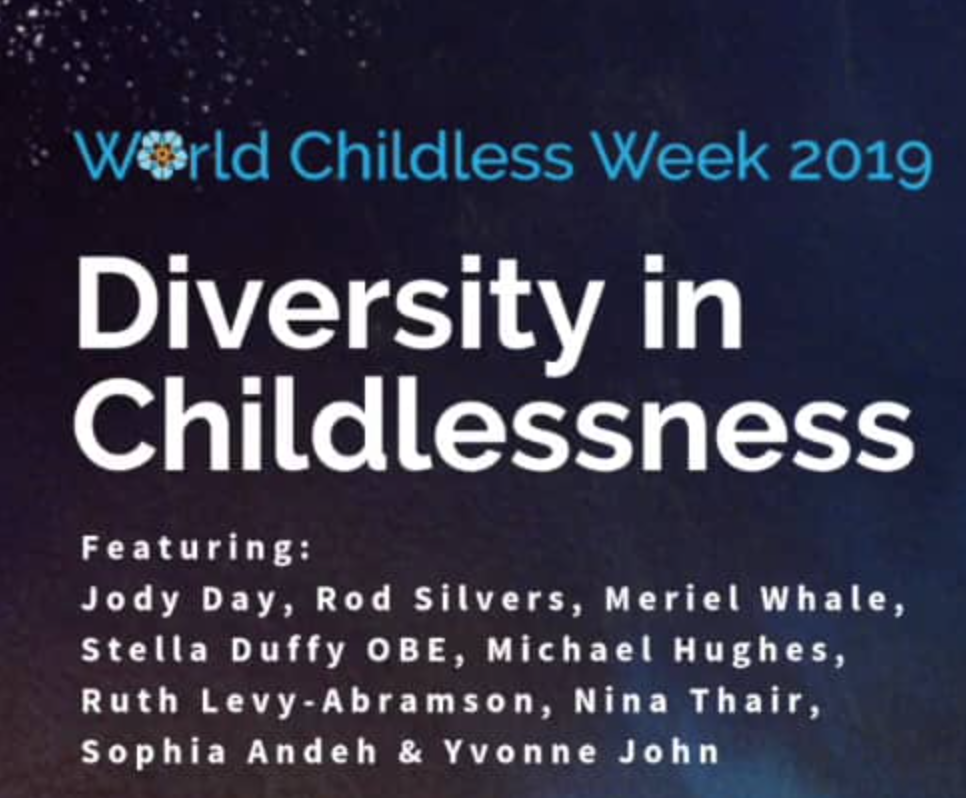 World Childless Week 2019

Diversity in Childlessness

Featuring:
Jody Day, Rod Silvers, Meriel Whale, Stella Duffy OBE, Michael Hughes, Ruth Levy-Abramson, Nina Thair, Sophia Andeh & Yvonne John